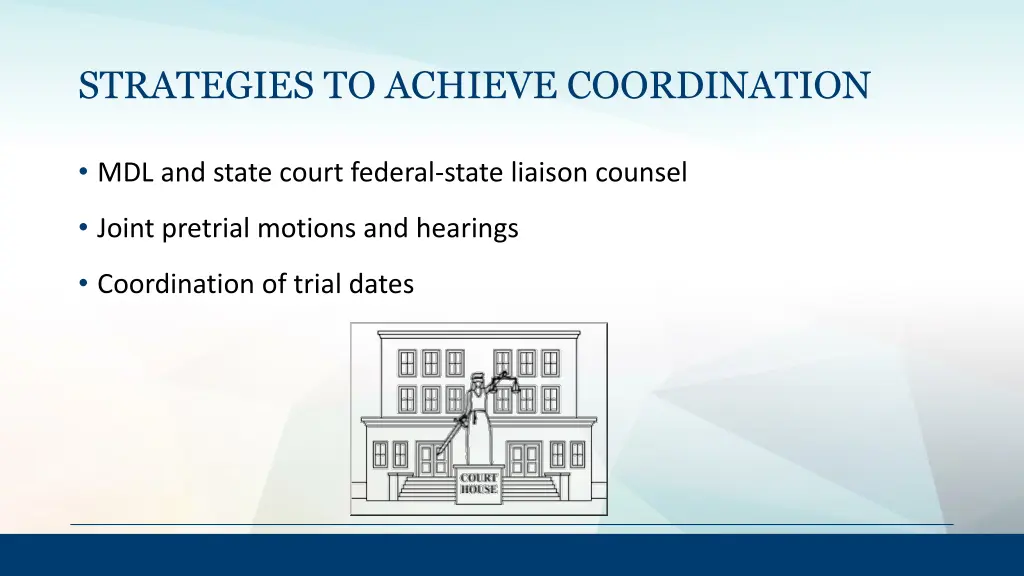 STRATEGIES TO ACHIEVE COORDINATION

• MDL and state court federal-state liaison counsel

• Joint pretrial motions and hearings

• Coordination of trial dates

COURT HOUSE